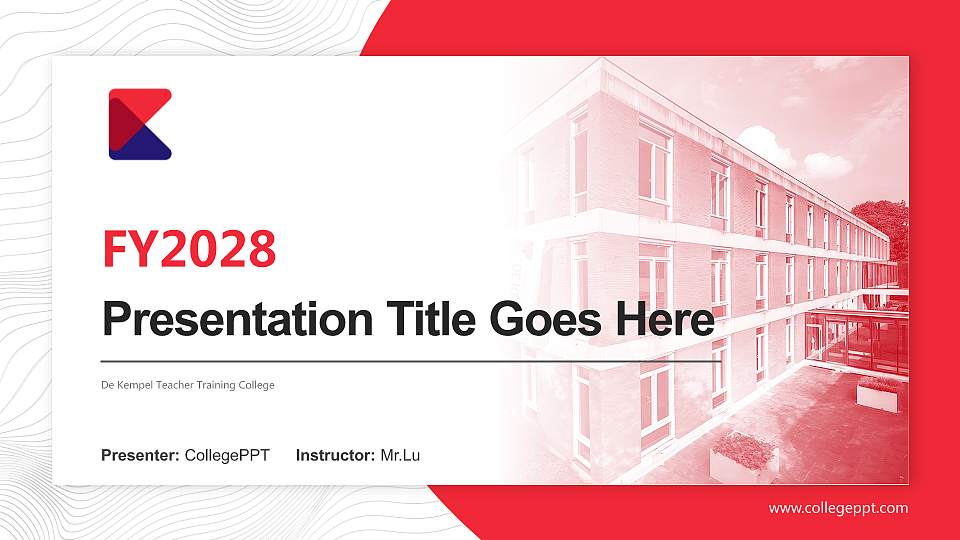 FY2028

Presentation Title Goes Here

De Kempel Teacher Training College

Presenter: CollegePPT Instructor: Mr.Lu

www.collegeppt.com